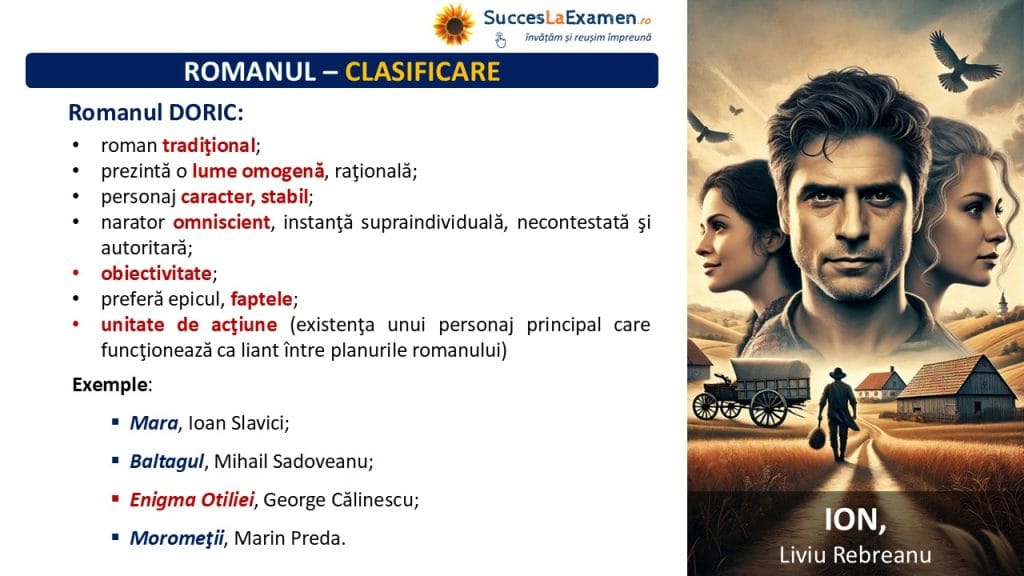 SuccesLaExamen.ro
învățăm și reușim împreună

ROMANUL – CLASIFICARE

Romanul DORIC:

• roman tradiţional;
• prezintă o lume omogenă, raţională;
• personaj caracter, stabil;
• narator omniscient, instanţă supraindividuală, necontestată şi autoritară;
• obiectivitate;
• preferă epicul, faptele;
• unitate de acţiune (existenţa unui personaj principal care funcţionează ca liant între planurile romanului)

Exemple:

▪ Mara, Ioan Slavici;
▪ Baltagul, Mihail Sadoveanu;
▪ Enigma Otiliei, George Călinescu;
▪ Moromeţii, Marin Preda.

ION,
Liviu Rebreanu